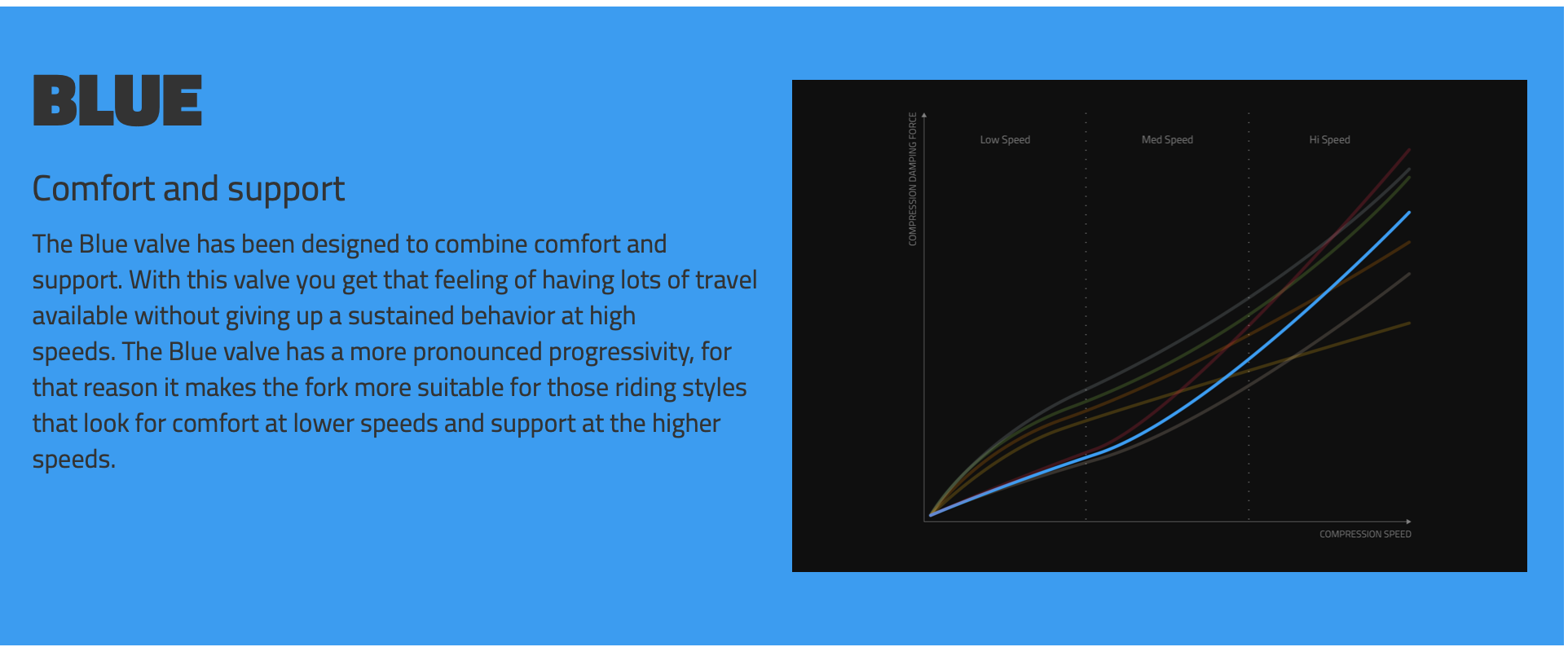 BLUE

Comfort and support

The Blue valve has been designed to combine comfort and support. With this valve you get that feeling of having lots of travel available without giving up a sustained behavior at high speeds. The Blue valve has a more pronounced progressivity, for that reason it makes the fork more suitable for those riding styles that look for comfort at lower speeds and support at the higher speeds.

COMPRESSION DAMPING FORCE

Low Speed

Med Speed

Hi Speed

COMPRESSION SPEED